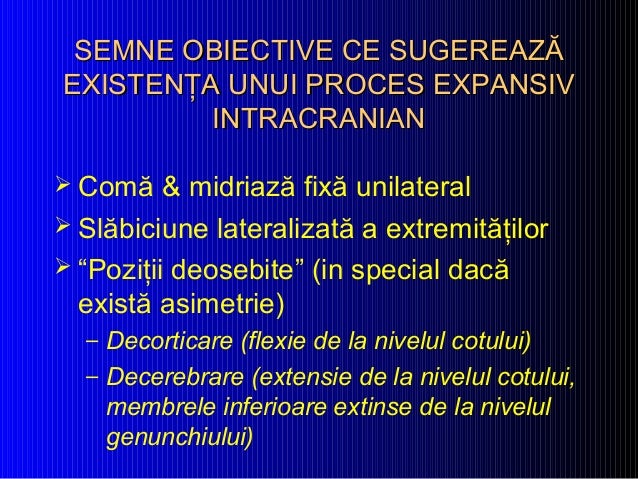 SEMNE OBIECTIVE CE SUGEREAZĂ EXISTENȚA UNUI PROCES EXPANSIV INTRACRANIAN

➢ Comă & midriază fixă unilateral
➢ Slăbiciune lateralizată a extremităților
➢ “Poziții deosebite” (in special dacă există asimetrie)
– Decorticare (flexie de la nivelul cotului)
– Decerebrare (extensie de la nivelul cotului, membrele inferioare extinse de la nivelul genunchiului)